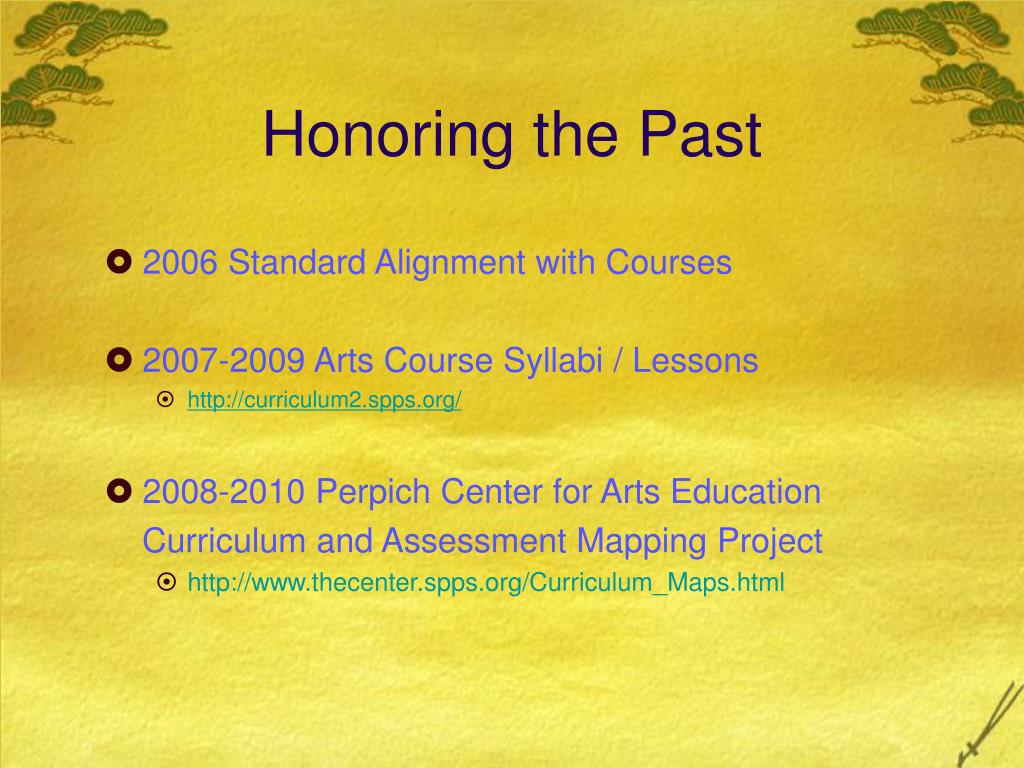 Honoring the Past

2006 Standard Alignment with Courses

2007-2009 Arts Course Syllabi / Lessons

http://curriculum2.spps.org/

2008-2010 Perpich Center for Arts Education Curriculum and Assessment Mapping Project

http://www.thecenter.spps.org/Curriculum_Maps.html